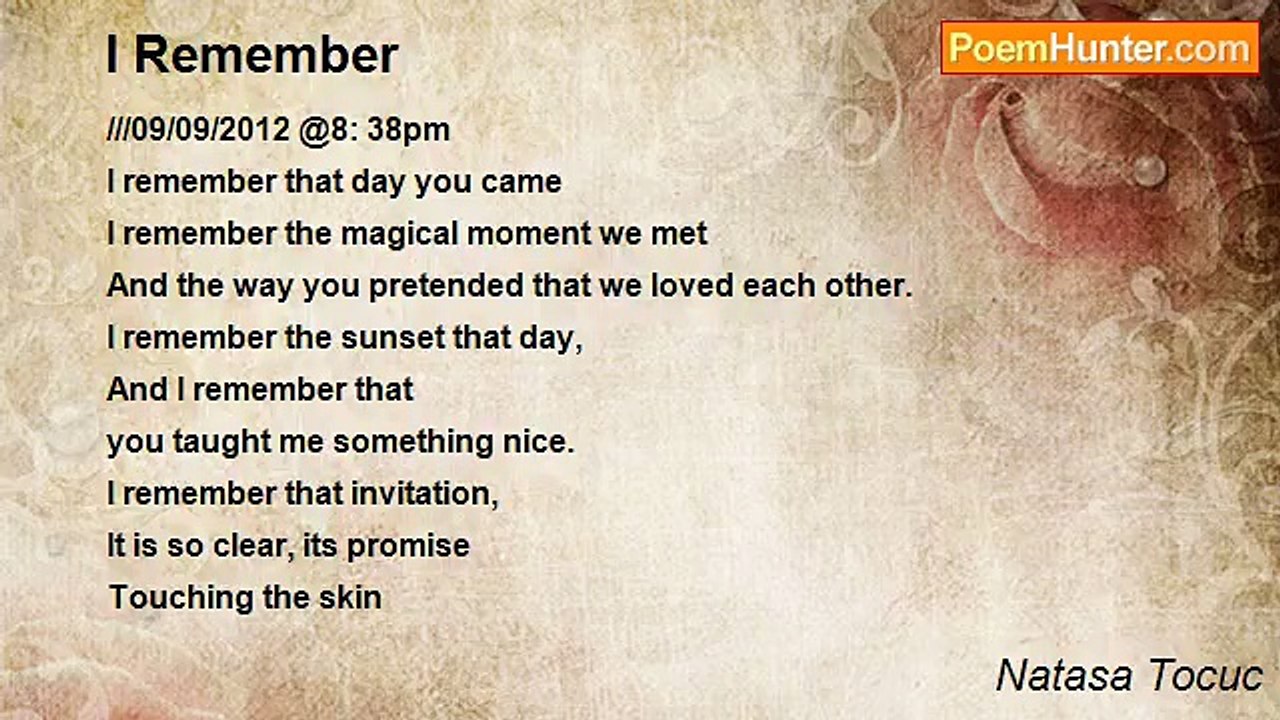 I Remember

PoemHunter.com

///09/09/2012 @8: 38pm
I remember that day you came
I remember the magical moment we met
And the way you pretended that we loved each other.
I remember the sunset that day,
And I remember that
you taught me something nice.
I remember that invitation,
It is so clear, its promise
Touching the skin

Natasa Tocuc